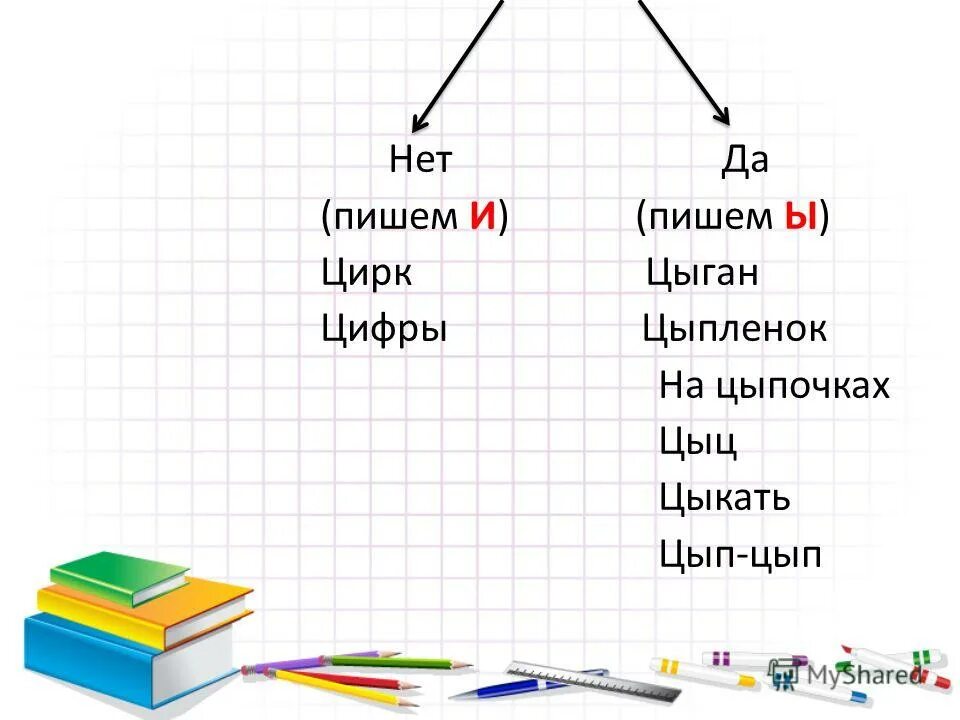 Нет
(пишем И)
Цирк
Цифры

Да
(пишем Ы)
Цыган
Цыпленок
На цыпочках
Цыц
Цыкать
Цып-цып

MyShared